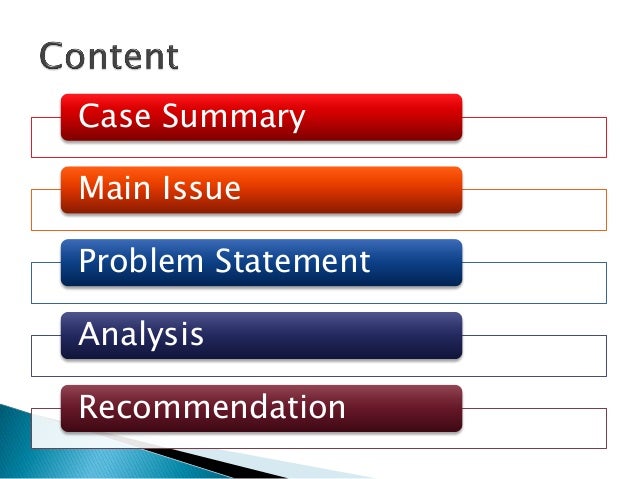 Content

Case Summary

Main Issue

Problem Statement

Analysis

Recommendation